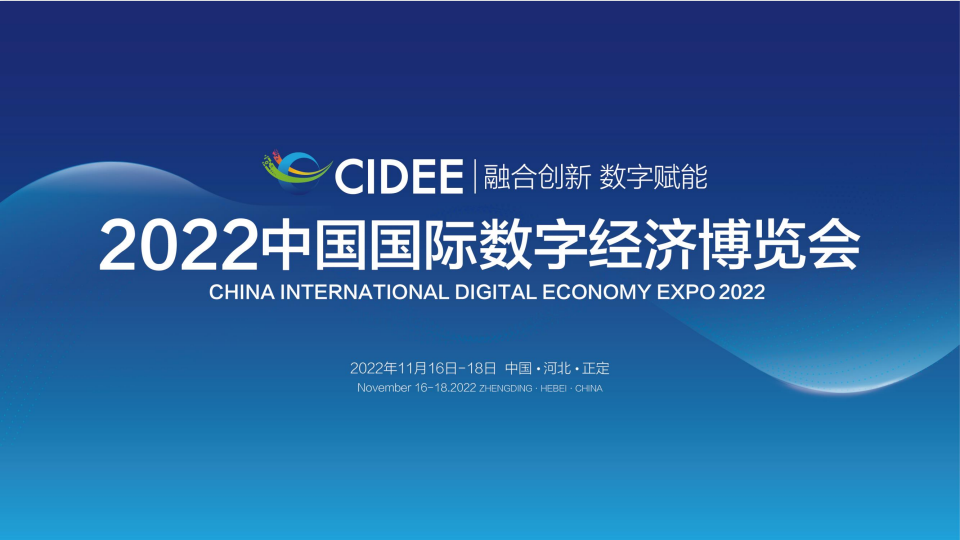 CIDEE | 融合创新 数字赋能

2022中国国际数字经济博览会

CHINA INTERNATIONAL DIGITAL ECONOMY EXPO 2022

2022年11月16日-18日 中国·河北·正定

November 16-18.2022 ZHENGDING · HEBEI · CHINA